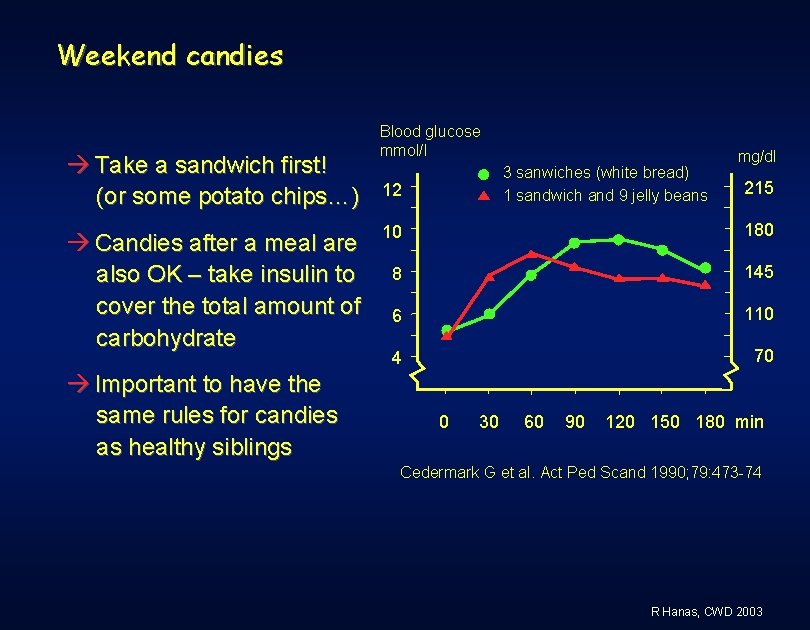 Weekend candies

→ Take a sandwich first! (or some potato chips…)

→ Candies after a meal are also OK – take insulin to cover the total amount of carbohydrate

→ Important to have the same rules for candies as healthy siblings

Blood glucose mmol/l

mg/dl

3 sanwiches (white bread)
1 sandwich and 9 jelly beans

12
10
8
6
4

215
180
145
110
70

0 30 60 90 120 150 180 min

Cedermark G et al. Act Ped Scand 1990;79:473-74

R Hanas, CWD 2003